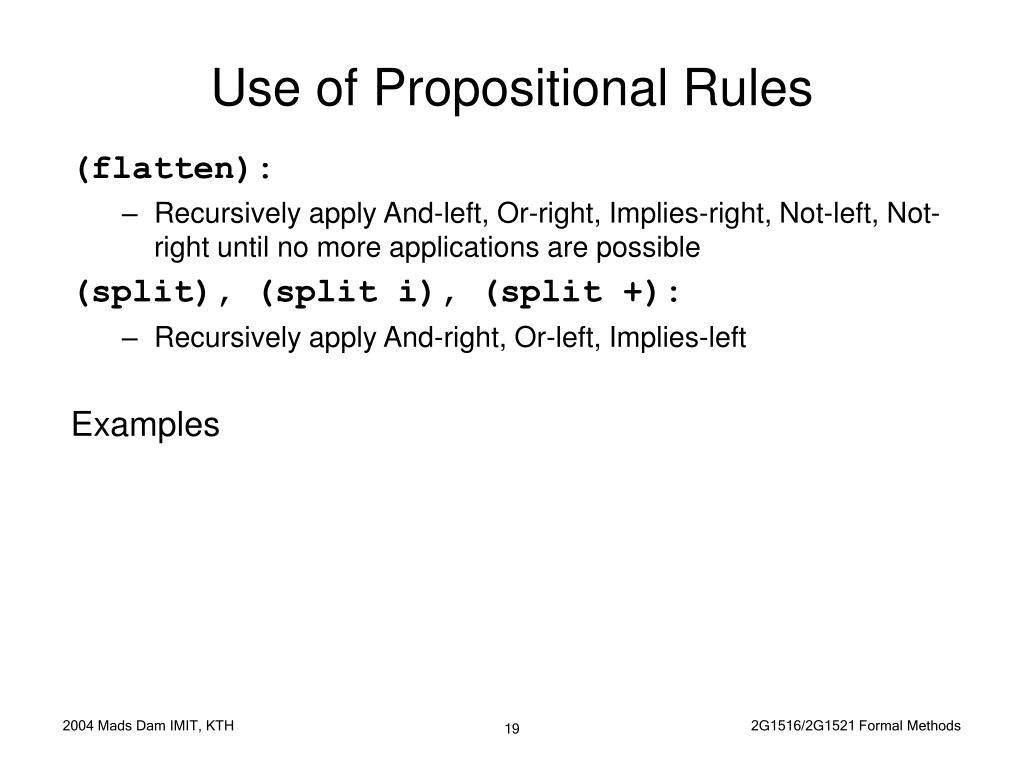 Use of Propositional Rules

(flatten):

– Recursively apply And-left, Or-right, Implies-right, Not-left, Not-right until no more applications are possible

(split), (split i), (split +):

– Recursively apply And-right, Or-left, Implies-left

Examples

2004 Mads Dam IMIT, KTH

19

2G1516/2G1521 Formal Methods